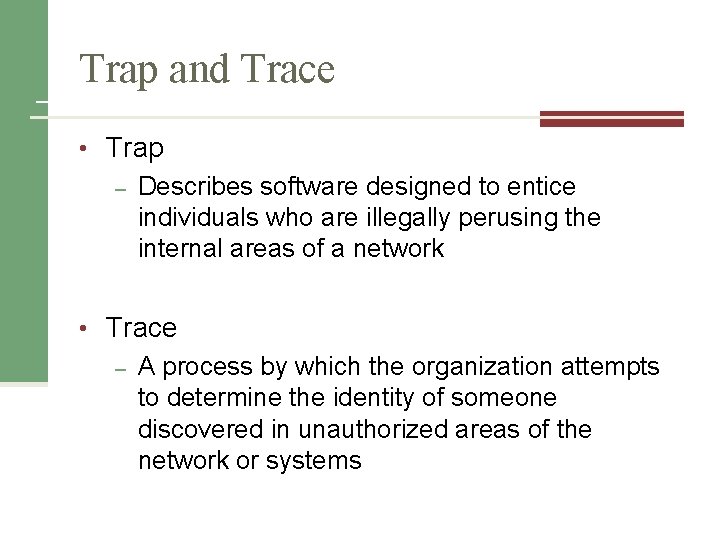 Trap and Trace

• Trap
– Describes software designed to entice individuals who are illegally perusing the internal areas of a network

• Trace
– A process by which the organization attempts to determine the identity of someone discovered in unauthorized areas of the network or systems